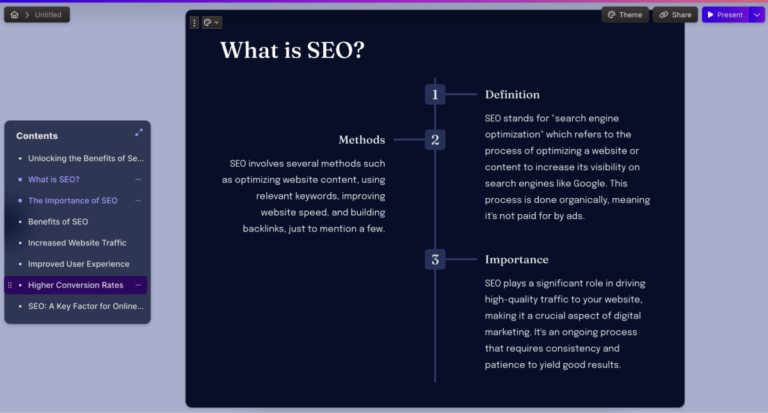 Untitled

Theme Share Present

Contents

- Unlocking the Benefits of Se...
- What is SEO?
- The Importance of SEO
- Benefits of SEO
- Increased Website Traffic
- Improved User Experience
- Higher Conversion Rates
- SEO: A Key Factor for Online...

What is SEO?

1 Definition

SEO stands for "search engine optimization" which refers to the process of optimizing a website or content to increase its visibility on search engines like Google. This process is done organically, meaning it's not paid for by ads.

2 Methods

SEO involves several methods such as optimizing website content, using relevant keywords, improving website speed, and building backlinks, just to mention a few.

3 Importance

SEO plays a significant role in driving high-quality traffic to your website, making it a crucial aspect of digital marketing. It's an ongoing process that requires consistency and patience to yield good results.